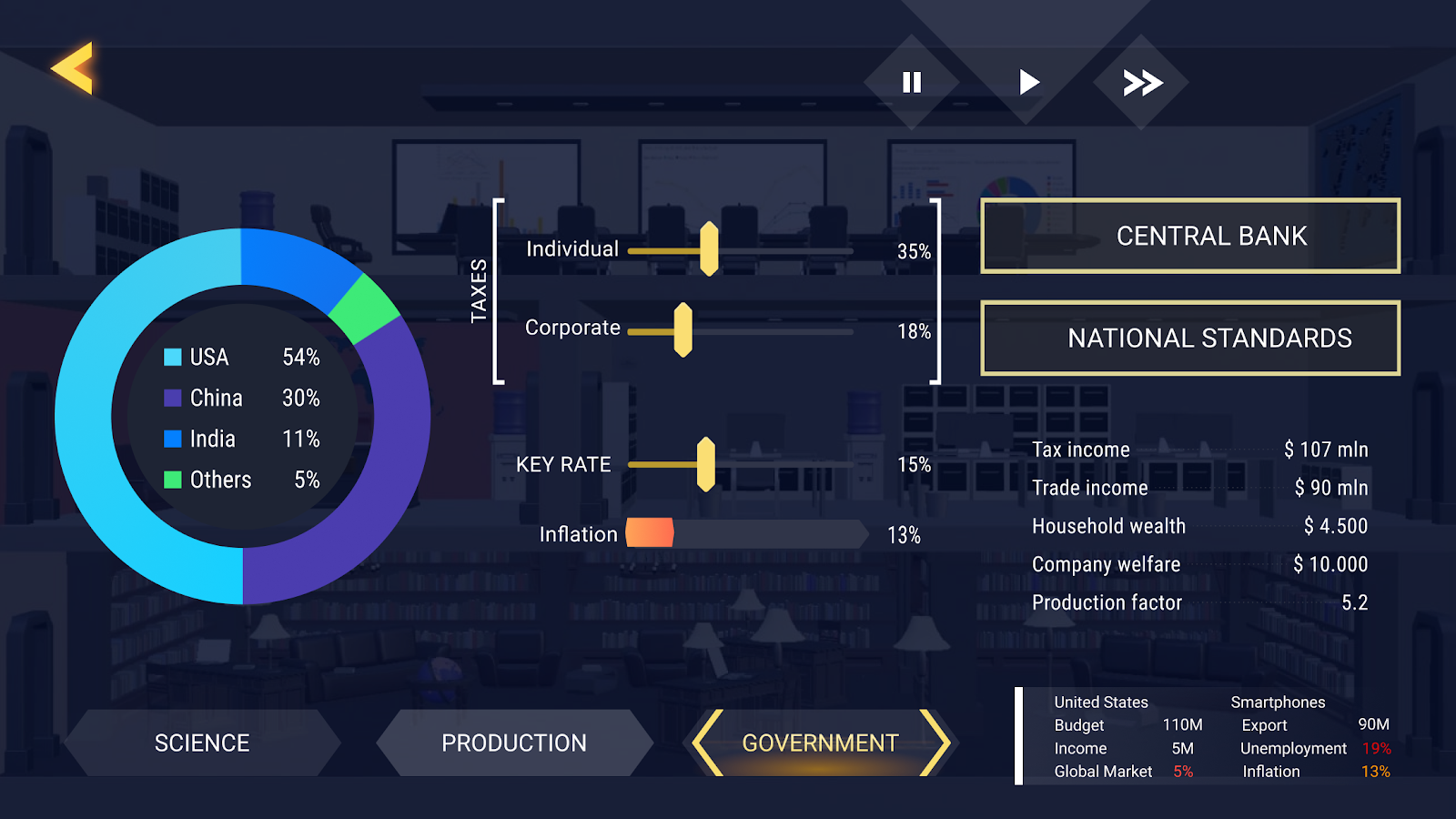 USA 54%
China 30%
India 11%
Others 5%

TAXES
Individual 35%
Corporate 18%

KEY RATE 15%
Inflation 13%

CENTRAL BANK
NATIONAL STANDARDS

Tax income $ 107 mln
Trade income $ 90 mln
Household wealth $ 4.500
Company welfare $ 10.000
Production factor 5.2

SCIENCE
PRODUCTION
GOVERNMENT

United States
Budget 110M
Income 5M
Global Market 5%

Smartphones
Export 90M
Unemployment 19%
Inflation 13%